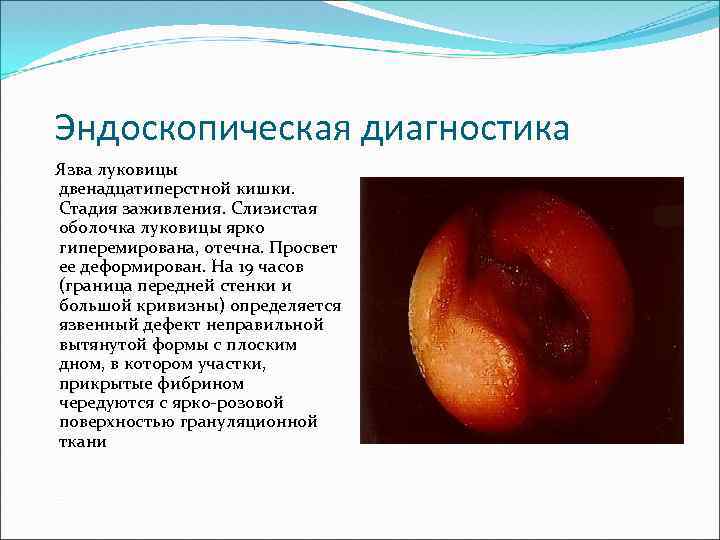 Эндоскопическая диагностика

Язва луковицы двенадцатиперстной кишки. Стадия заживления. Слизистая оболочка луковицы ярко гиперемирована, отечна. Просвет ее деформирован. На 19 часов (граница передней стенки и большой кривизны) определяется язвенный дефект неправильной вытянутой формы с плоским дном, в котором участки, прикрытые фибрином чередуются с ярко-розовой поверхностью грануляционной ткани